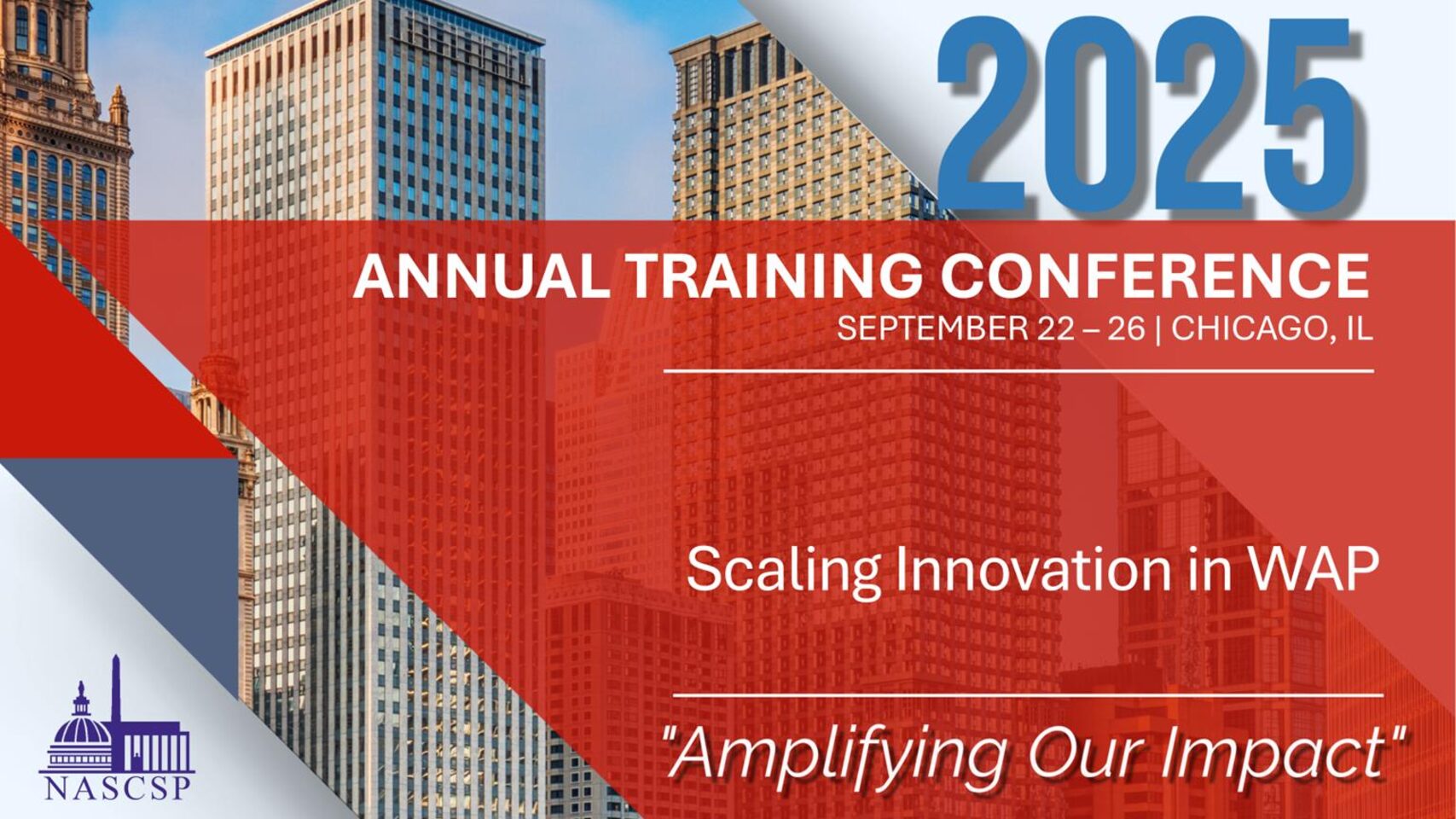 2025

ANNUAL TRAINING CONFERENCE

SEPTEMBER 22 – 26 | CHICAGO, IL

Scaling Innovation in WAP

"Amplifying Our Impact"

NASCSP